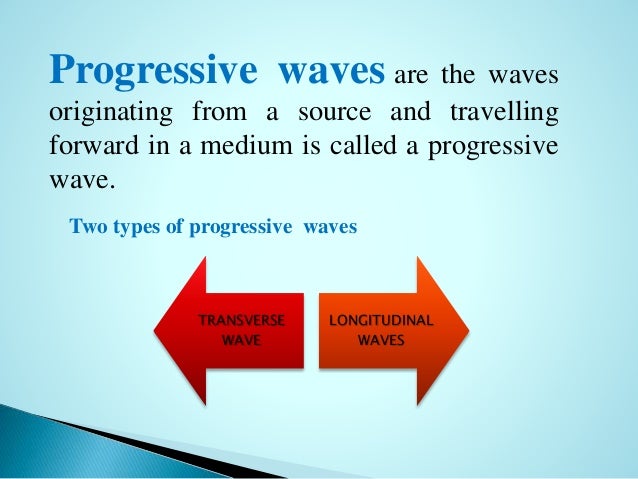 Progressive waves are the waves originating from a source and travelling forward in a medium is called a progressive wave.

Two types of progressive waves

TRANSVERSE WAVE

LONGITUDINAL WAVES